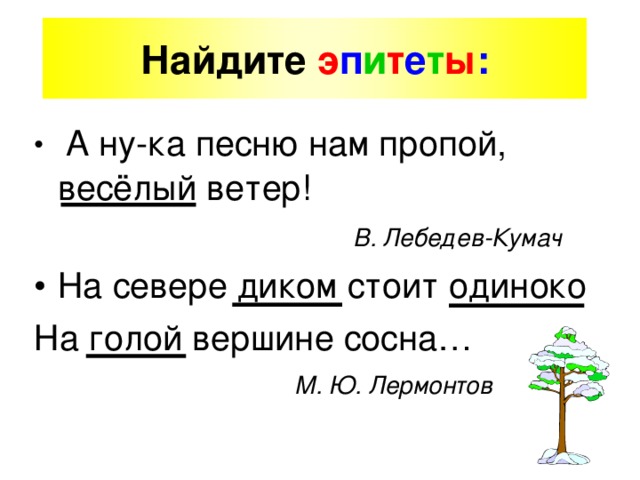 Найдите эпитеты:

• А ну-ка песню нам пропой, весёлый ветер!

В. Лебедев-Кумач

• На севере диком стоит одиноко

На голой вершине сосна…

М. Ю. Лермонтов